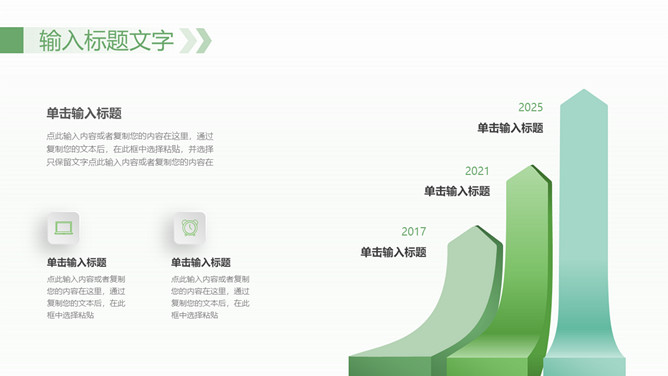 输入标题文字

单击输入标题

点此输入内容或者复制您的内容在这里，通过复制您的文本后，在此框中选择粘贴，并选择只保留文字点此输入内容或者复制您的内容在

单击输入标题

点此输入内容或者复制您的内容在这里，通过复制您的文本后，在此框中选择粘贴

单击输入标题

点此输入内容或者复制您的内容在这里，通过复制您的文本后，在此框中选择粘贴

2025

单击输入标题

2021

单击输入标题

2017

单击输入标题